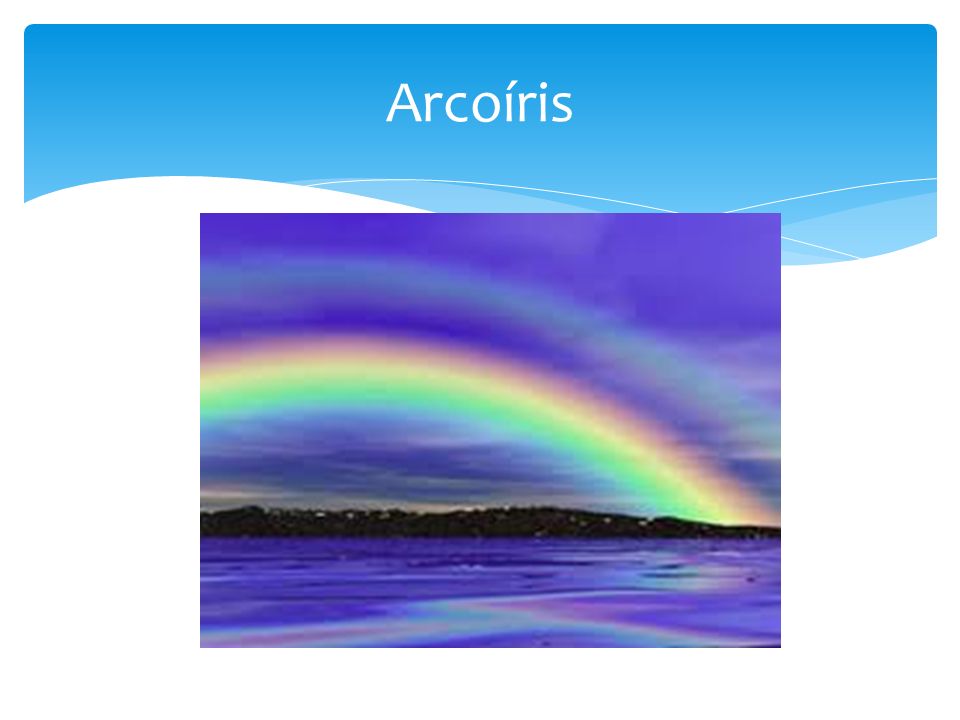 Arcoíris